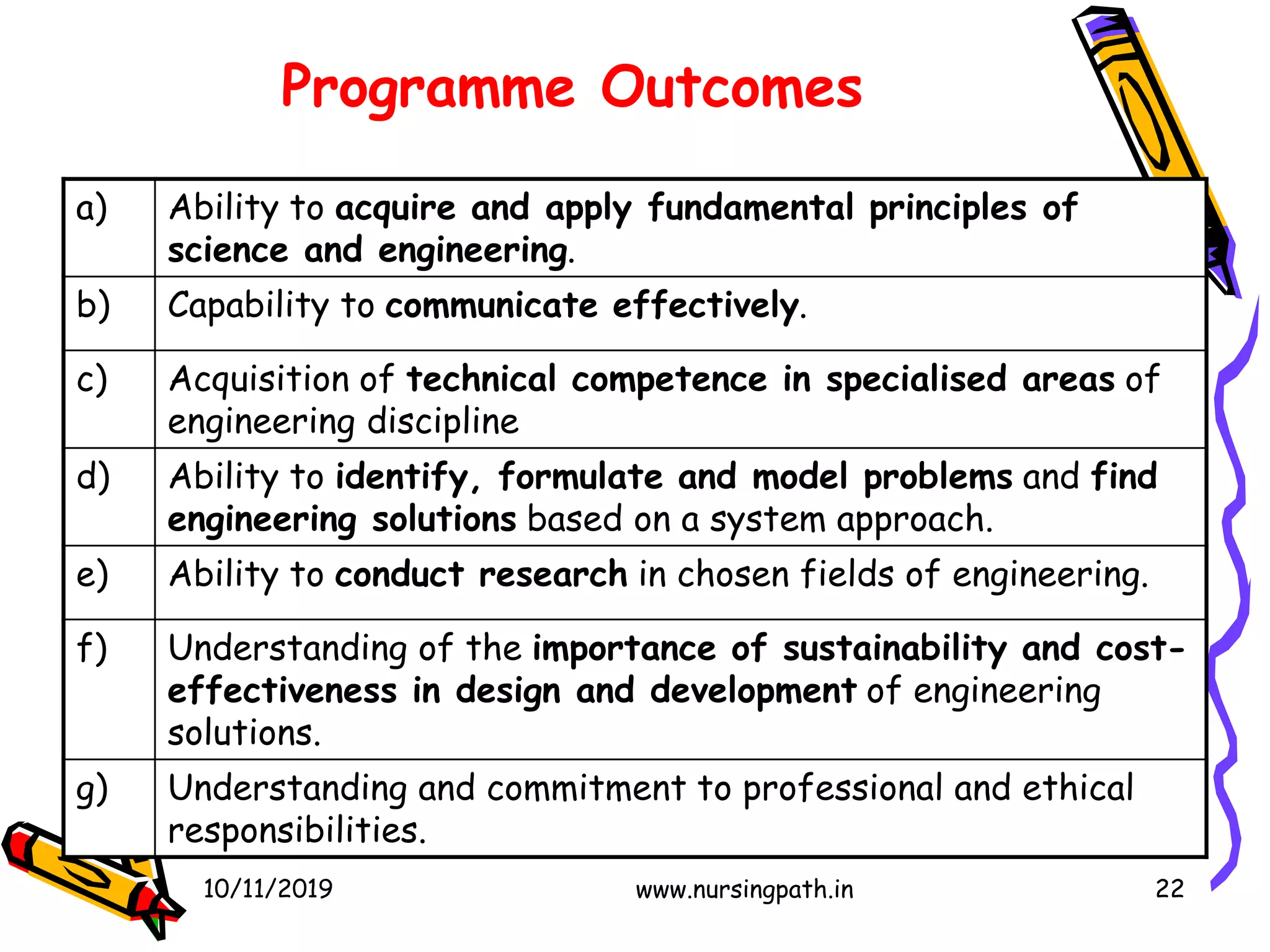 Programme Outcomes

| a) | Ability to acquire and apply fundamental principles of science and engineering. |
|---|---|
| b) | Capability to communicate effectively. |
| c) | Acquisition of technical competence in specialised areas of engineering discipline |
| d) | Ability to identify, formulate and model problems and find engineering solutions based on a system approach. |
| e) | Ability to conduct research in chosen fields of engineering. |
| f) | Understanding of the importance of sustainability and cost-effectiveness in design and development of engineering solutions. |
| g) | Understanding and commitment to professional and ethical responsibilities. |

10/11/2019 www.nursingpath.in 22